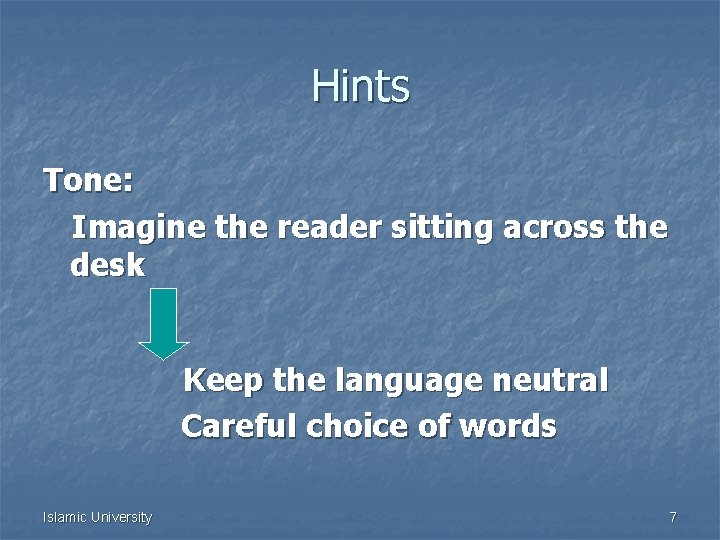 Hints

Tone:

Imagine the reader sitting across the desk

Keep the language neutral

Careful choice of words

Islamic University

7